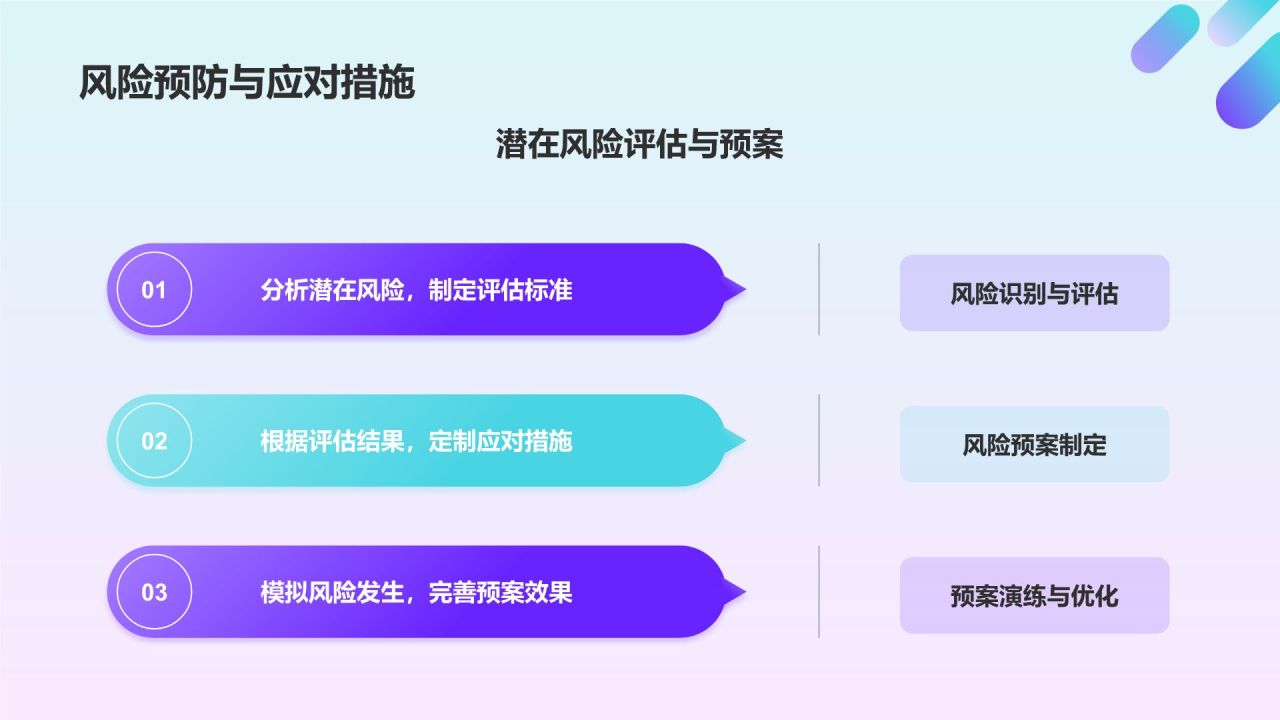 风险预防与应对措施

潜在风险评估与预案

01 分析潜在风险，制定评估标准

风险识别与评估

02 根据评估结果，定制应对措施

风险预案制定

03 模拟风险发生，完善预案效果

预案演练与优化